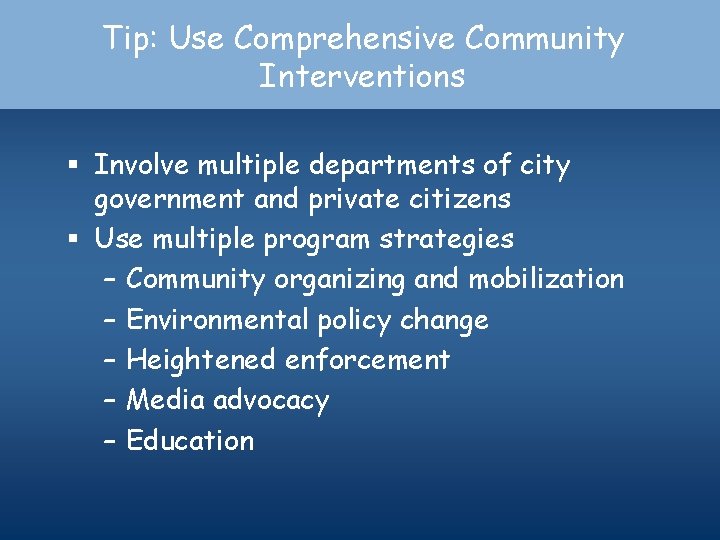 Tip: Use Comprehensive Community Interventions

▪ Involve multiple departments of city government and private citizens
▪ Use multiple program strategies
– Community organizing and mobilization
– Environmental policy change
– Heightened enforcement
– Media advocacy
– Education